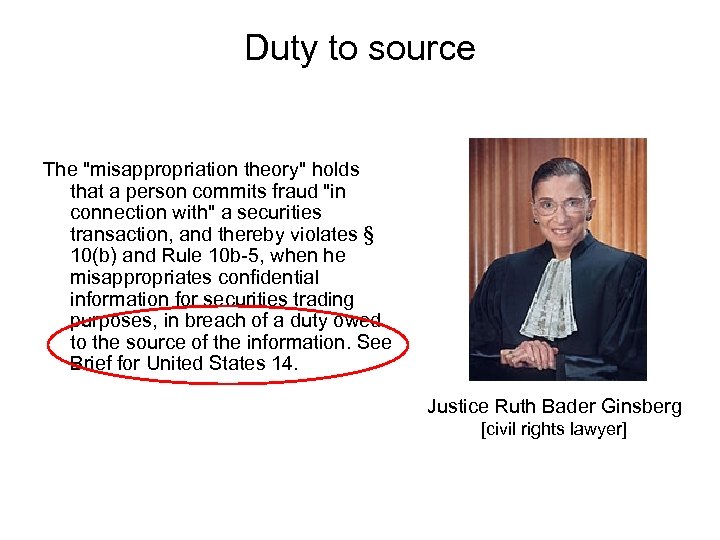 Duty to source

The "misappropriation theory" holds that a person commits fraud "in connection with" a securities transaction, and thereby violates § 10(b) and Rule 10b-5, when he misappropriates confidential information for securities trading purposes, in breach of a duty owed to the source of the information. See Brief for United States 14.

Justice Ruth Bader Ginsberg
[civil rights lawyer]